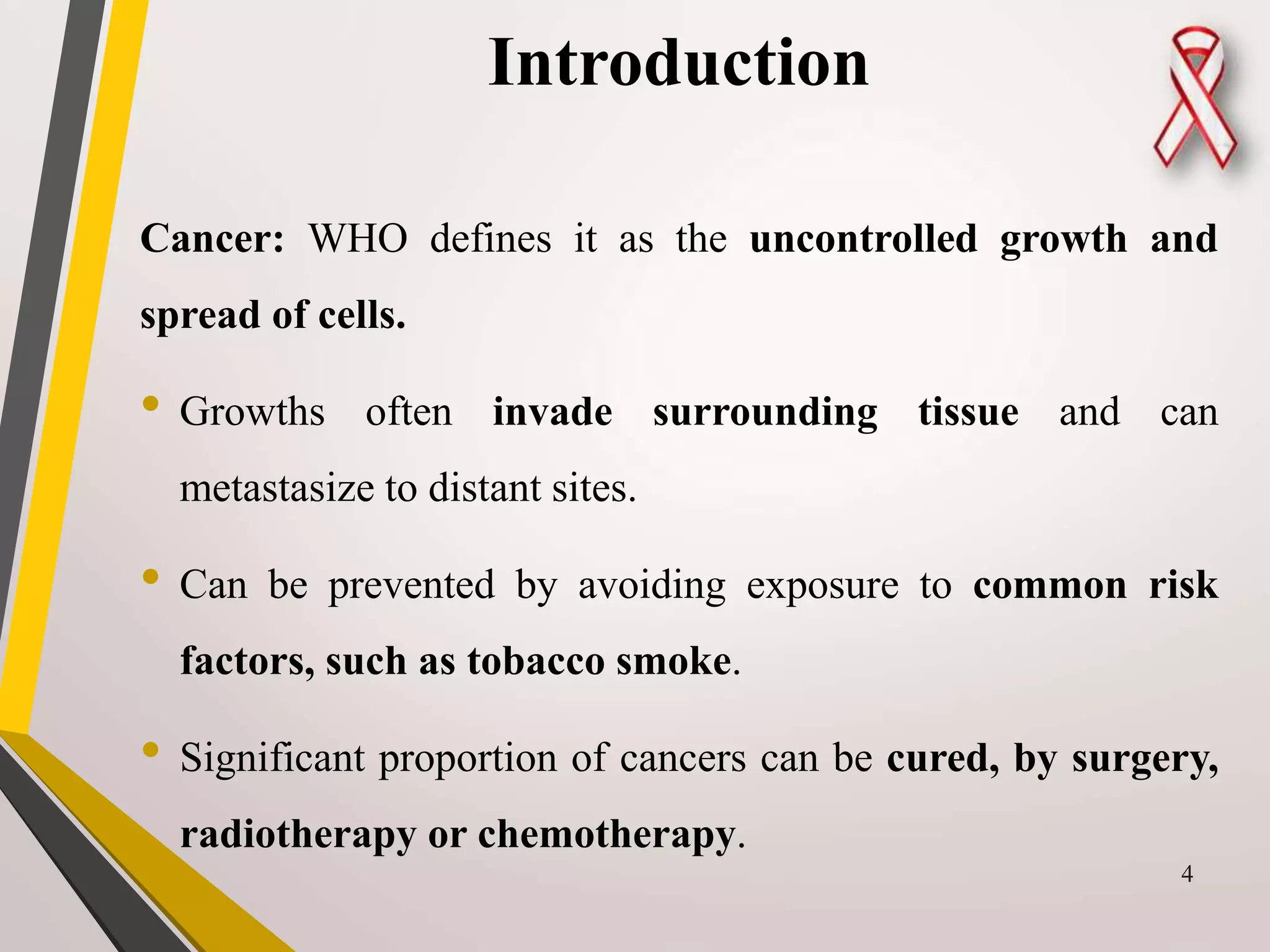 Introduction

Cancer: WHO defines it as the uncontrolled growth and spread of cells.

• Growths often invade surrounding tissue and can metastasize to distant sites.

• Can be prevented by avoiding exposure to common risk factors, such as tobacco smoke.

• Significant proportion of cancers can be cured, by surgery, radiotherapy or chemotherapy.

4